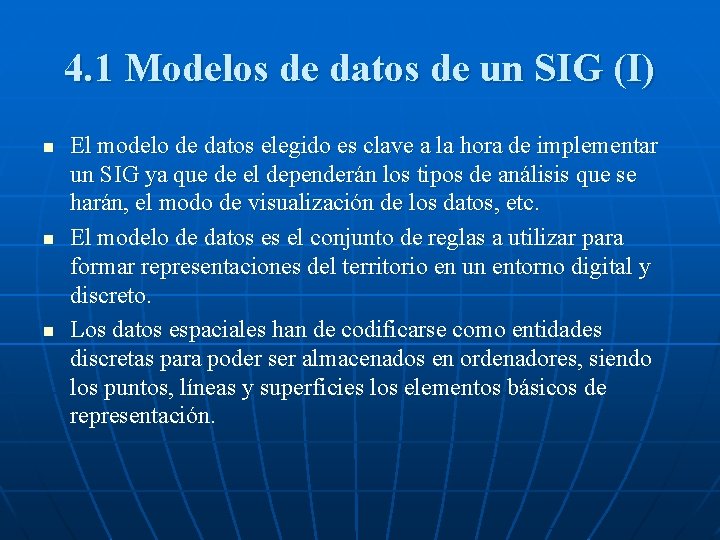 4.1 Modelos de datos de un SIG (I)

- El modelo de datos elegido es clave a la hora de implementar un SIG ya que de el dependerán los tipos de análisis que se harán, el modo de visualización de los datos, etc.
- El modelo de datos es el conjunto de reglas a utilizar para formar representaciones del territorio en un entorno digital y discreto.
- Los datos espaciales han de codificarse como entidades discretas para poder ser almacenados en ordenadores, siendo los puntos, líneas y superficies los elementos básicos de representación.